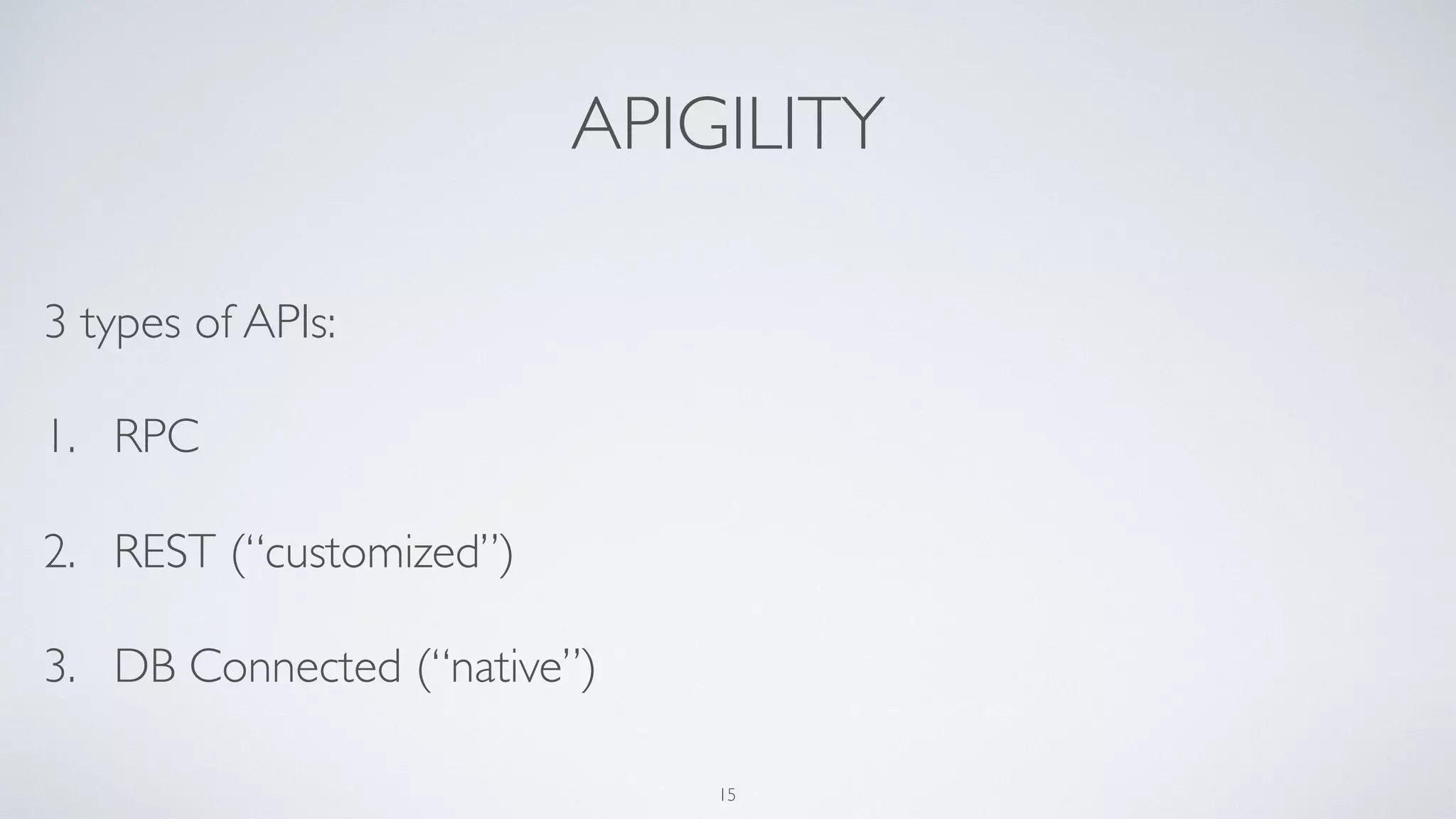 APIGILITY

3 types of APIs:

1. RPC

2. REST (“customized”)

3. DB Connected (“native”)

15